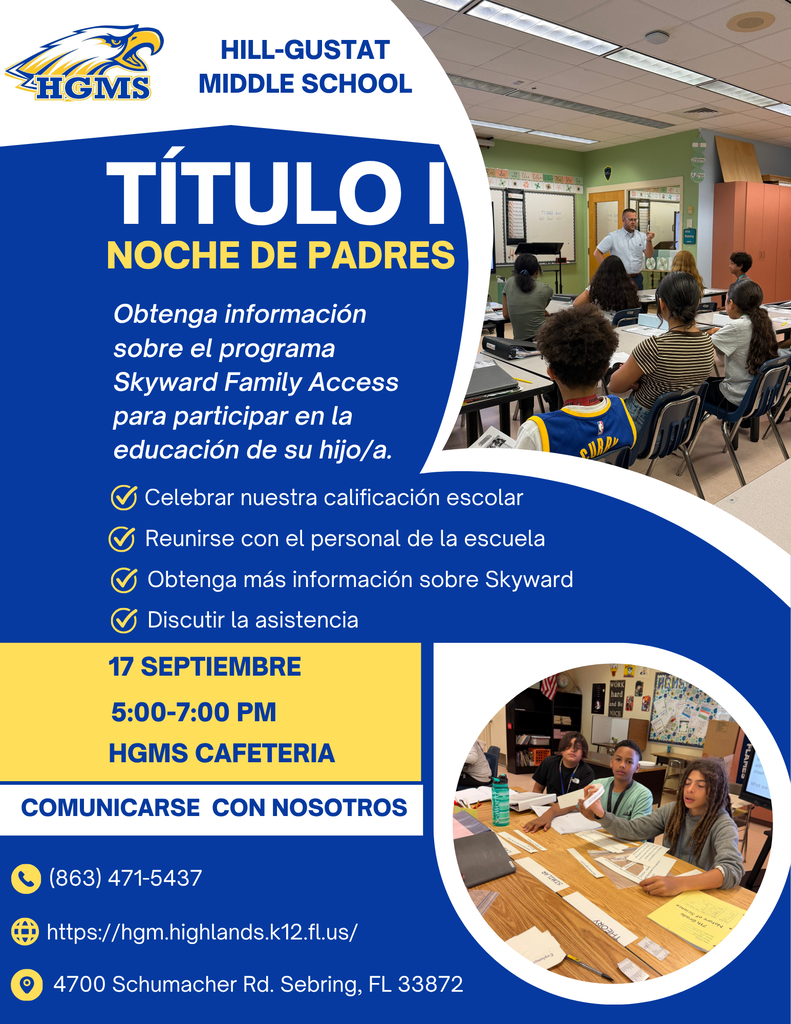 HGMS

HILL-GUSTAT MIDDLE SCHOOL

TÍTULO I

NOCHE DE PADRES

Obtenga información sobre el programa Skyward Family Access para participar en la educación de su hijo/a.

Celebrar nuestra calificación escolar

Reunirse con el personal de la escuela

Obtenga más información sobre Skyward

Discutir la asistencia

17 SEPTIEMBRE

5:00-7:00 PM

HGMS CAFETERIA

COMUNICARSE CON NOSOTROS

(863) 471-5437

https://hgm.highlands.k12.fl.us/

4700 Schumacher Rd. Sebring, FL 33872